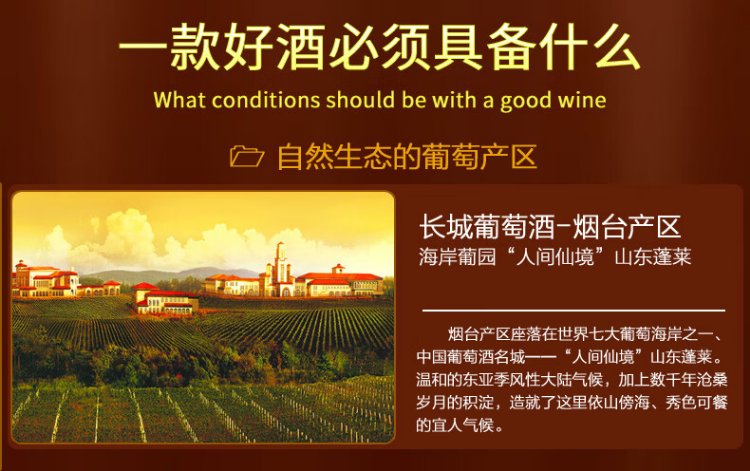 一款好酒必须具备什么

What conditions should be with a good wine

自然生态的葡萄产区

长城葡萄酒-烟台产区

海岸葡园“人间仙境”山东蓬莱

烟台产区座落在世界七大葡萄海岸之一、中国葡萄酒名城——“人间仙境”山东蓬莱。温和的东亚季风性大陆气候，加上数千年沧桑岁月的积淀，造就了这里依山傍海、秀色可餐的宜人气候。